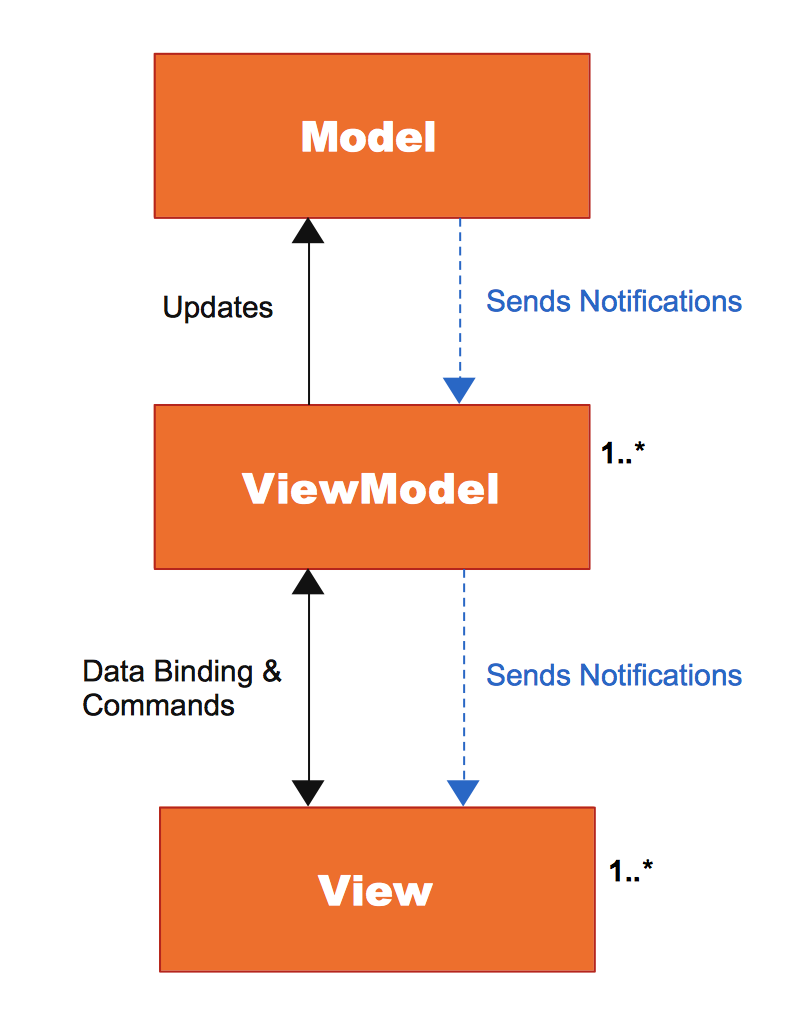 Model

Updates

Sends Notifications

ViewModel

1..*

Data Binding & Commands

Sends Notifications

View

1..*